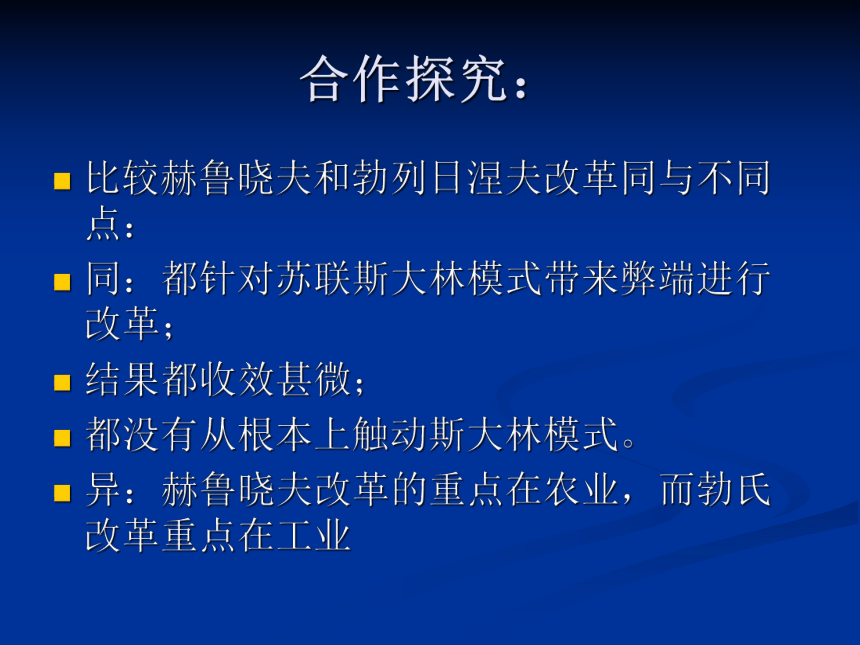 合作探究：

■ 比较赫鲁晓夫和勃列日涅夫改革同与不同点：

■ 同：都针对苏联斯大林模式带来弊端进行改革；

■ 结果都收效甚微；

■ 都没有从根本上触动斯大林模式。

■ 异：赫鲁晓夫改革的重点在农业，而勃氏改革重点在工业